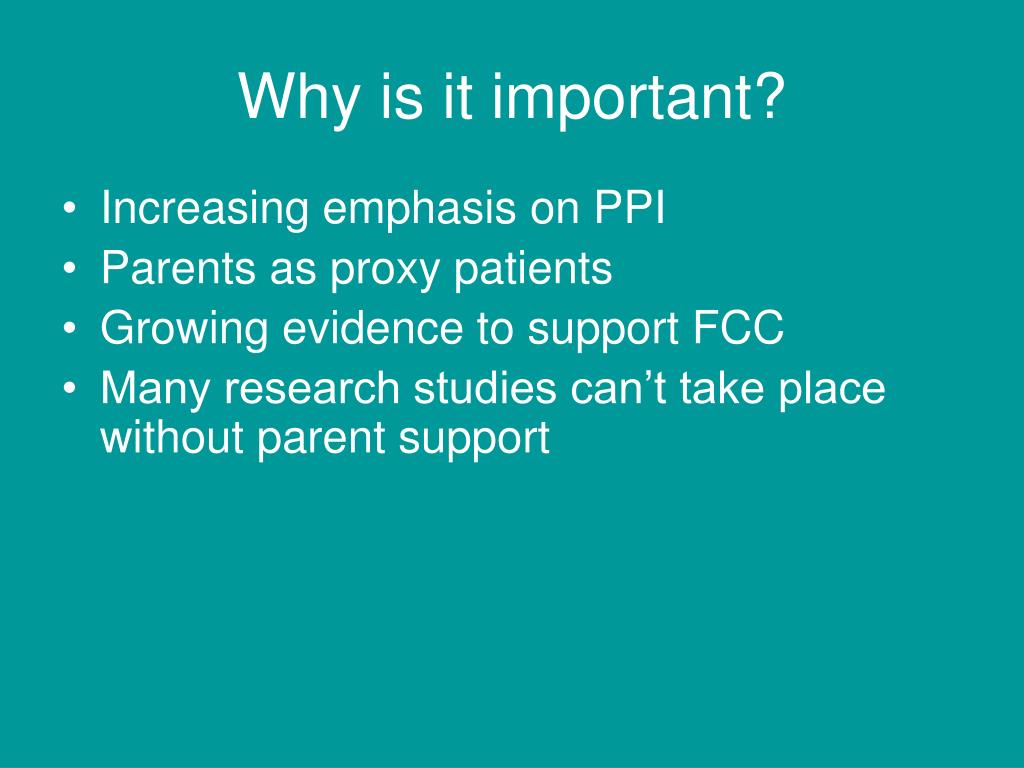 Why is it important?

• Increasing emphasis on PPI
• Parents as proxy patients
• Growing evidence to support FCC
• Many research studies can’t take place without parent support